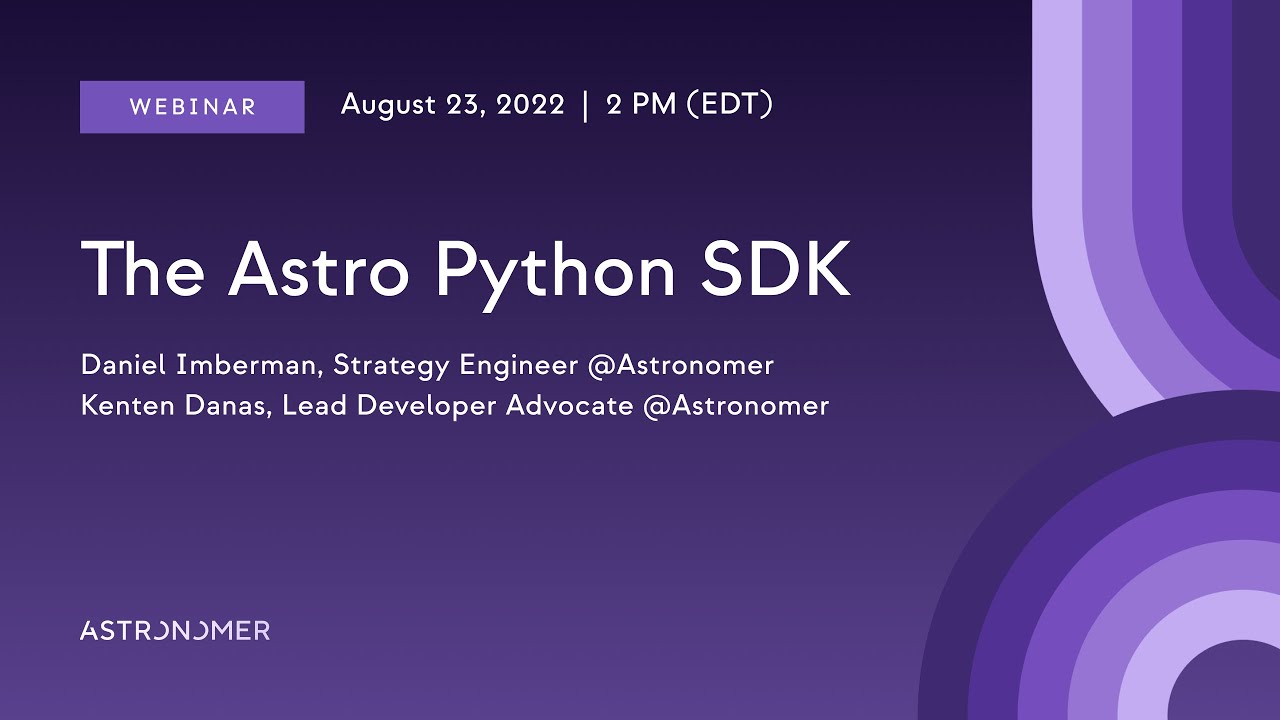 WEBINAR

August 23, 2022 | 2 PM (EDT)

The Astro Python SDK

Daniel Imberman, Strategy Engineer @Astronomer
Kenten Danas, Lead Developer Advocate @Astronomer

ASTRONOMER